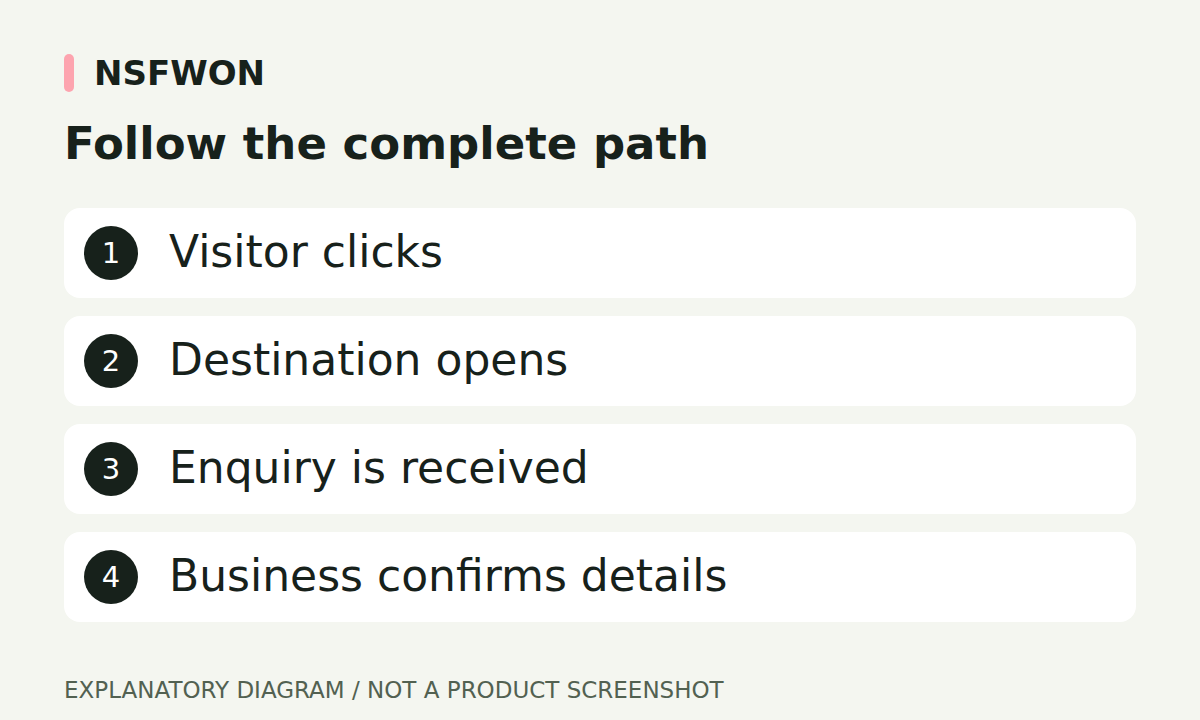 NSFWON

Follow the complete path

1 Visitor clicks

2 Destination opens

3 Enquiry is received

4 Business confirms details

EXPLANATORY DIAGRAM / NOT A PRODUCT SCREENSHOT